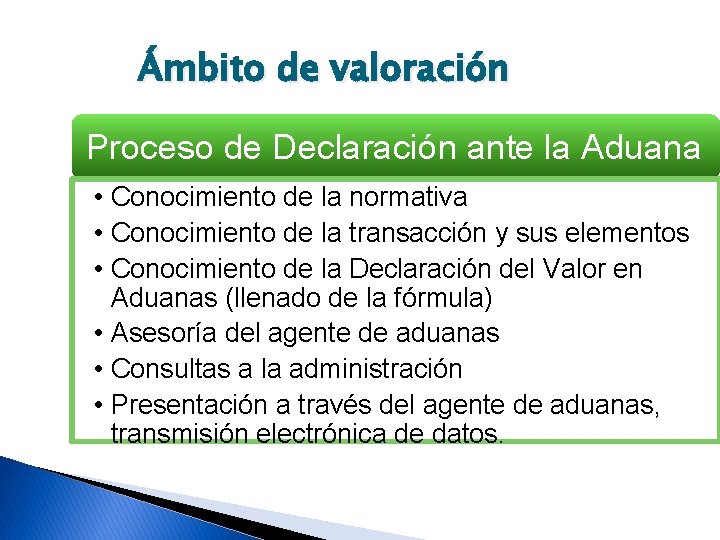 Ámbito de valoración

Proceso de Declaración ante la Aduana

• Conocimiento de la normativa
• Conocimiento de la transacción y sus elementos
• Conocimiento de la Declaración del Valor en Aduanas (llenado de la fórmula)
• Asesoría del agente de aduanas
• Consultas a la administración
• Presentación a través del agente de aduanas, transmisión electrónica de datos.